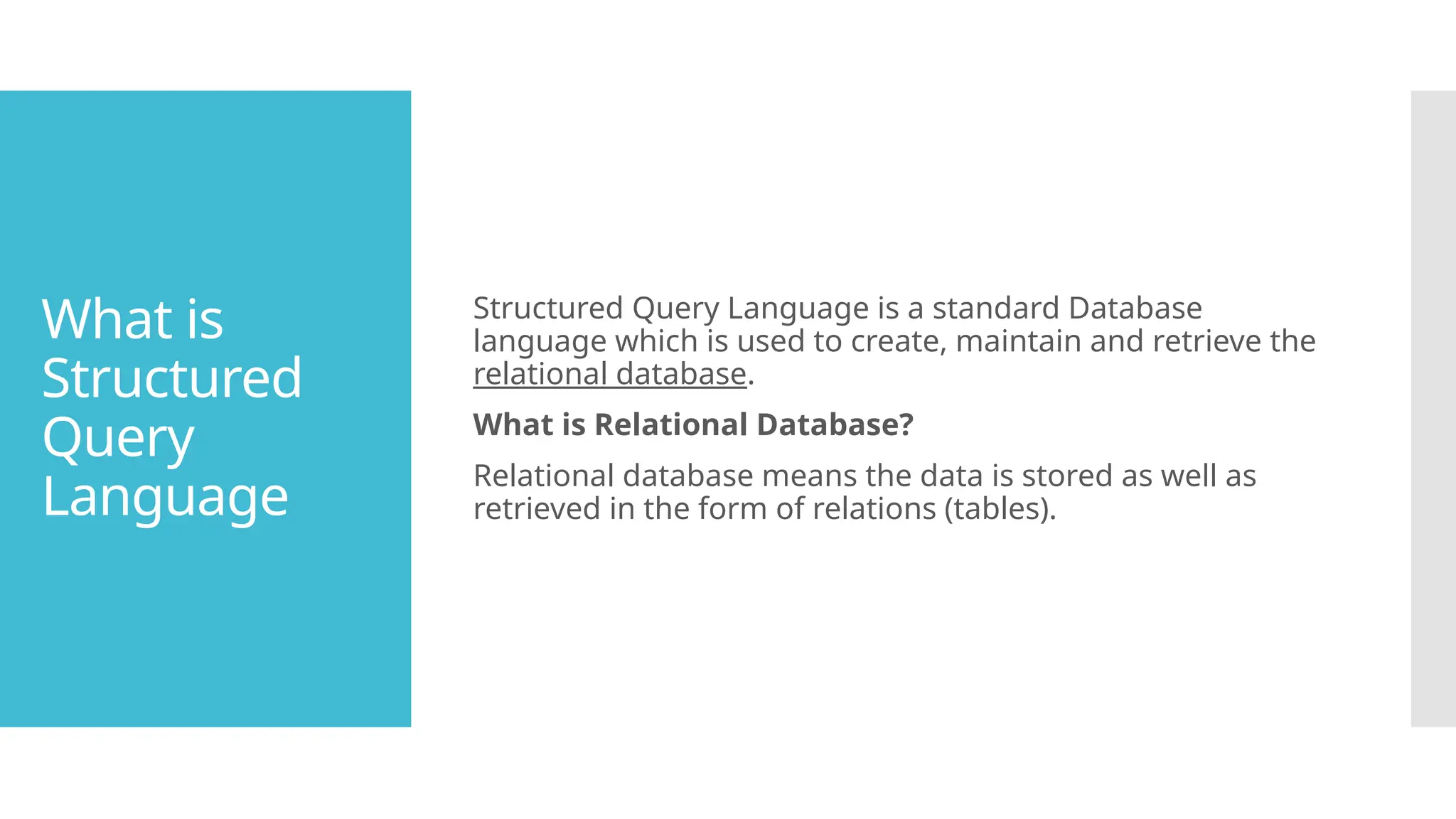 What is Structured Query Language

Structured Query Language is a standard Database language which is used to create, maintain and retrieve the relational database.

What is Relational Database?

Relational database means the data is stored as well as retrieved in the form of relations (tables).